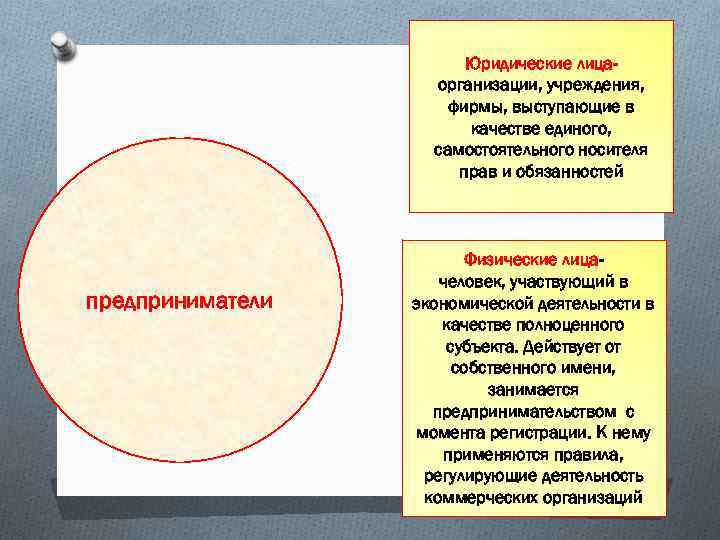 предприниматели

Юридические лица-
организации, учреждения, фирмы, выступающие в качестве единого, самостоятельного носителя прав и обязанностей

Физические лица-
человек, участвующий в экономической деятельности в качестве полноценного субъекта. Действует от собственного имени, занимается предпринимательством с момента регистрации. К нему применяются правила, регулирующие деятельность коммерческих организаций